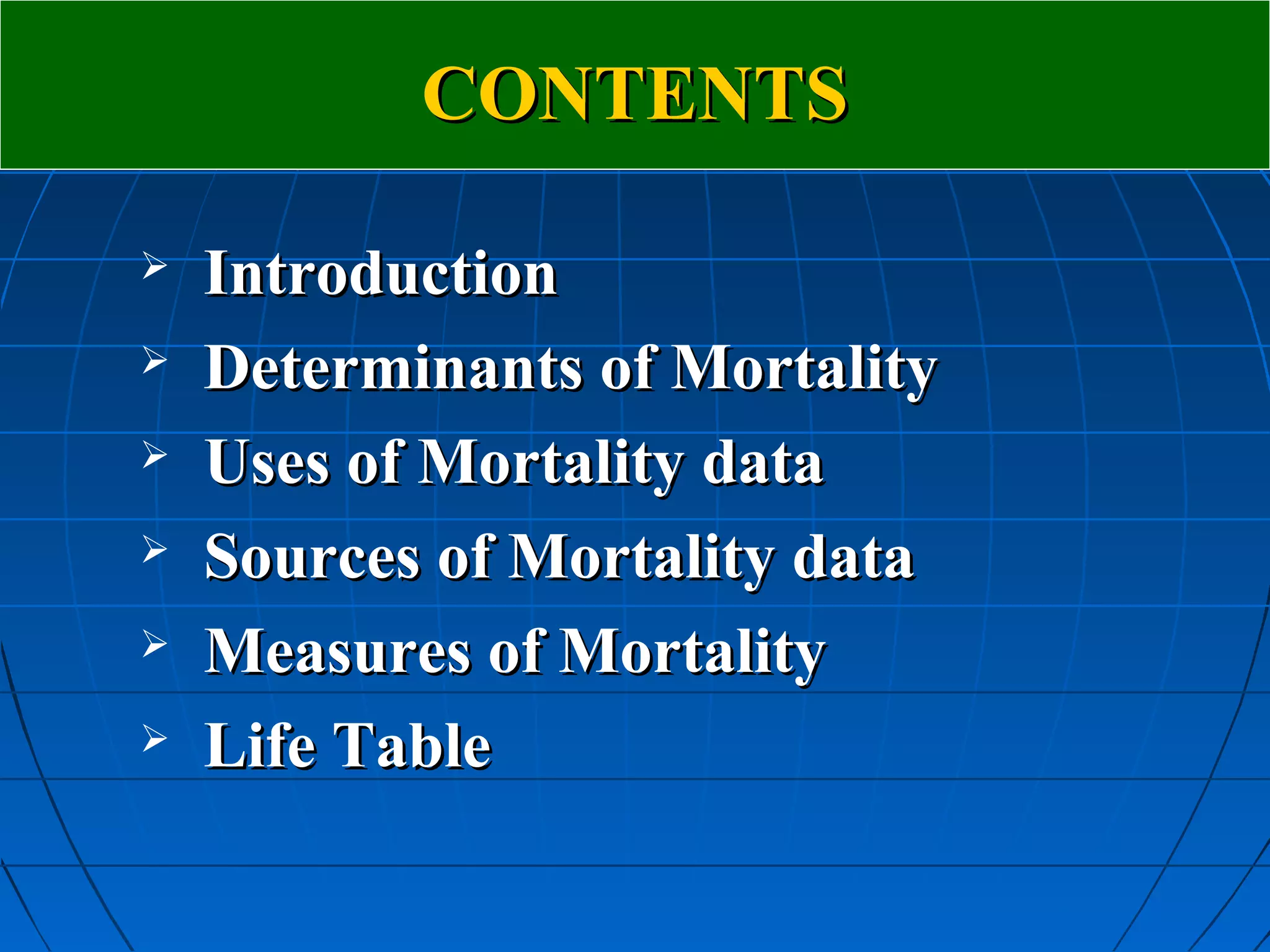 CONTENTS

➢ Introduction
➢ Determinants of Mortality
➢ Uses of Mortality data
➢ Sources of Mortality data
➢ Measures of Mortality
➢ Life Table